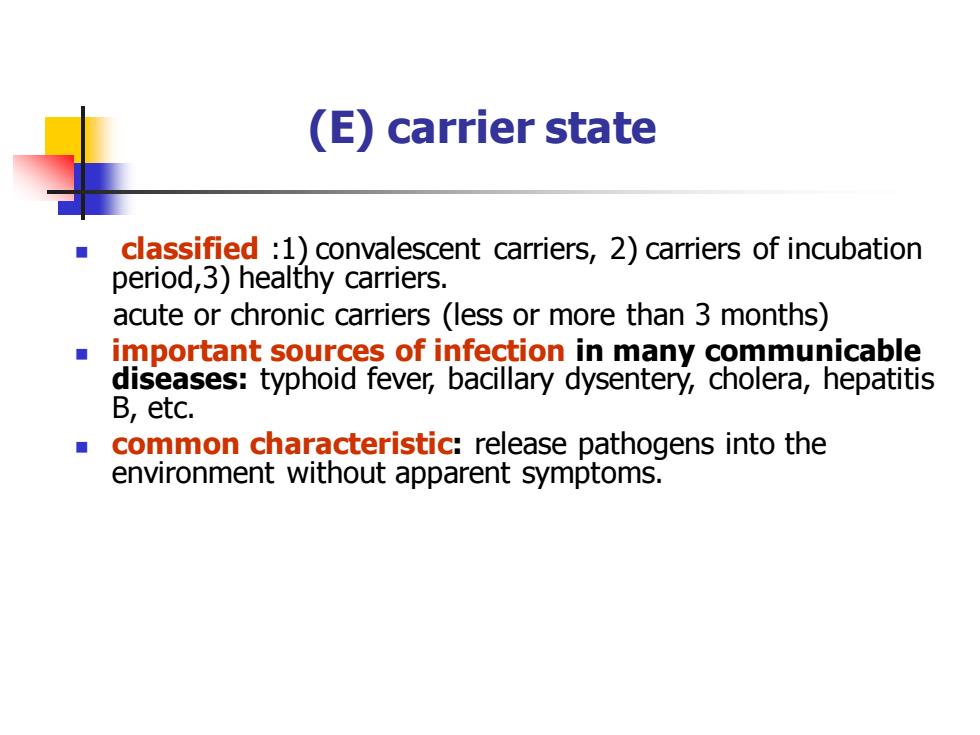 (E) carrier state

- classified :1) convalescent carriers, 2) carriers of incubation period,3) healthy carriers.
  acute or chronic carriers (less or more than 3 months)
- important sources of infection in many communicable diseases: typhoid fever, bacillary dysentery, cholera, hepatitis B, etc.
- common characteristic: release pathogens into the environment without apparent symptoms.